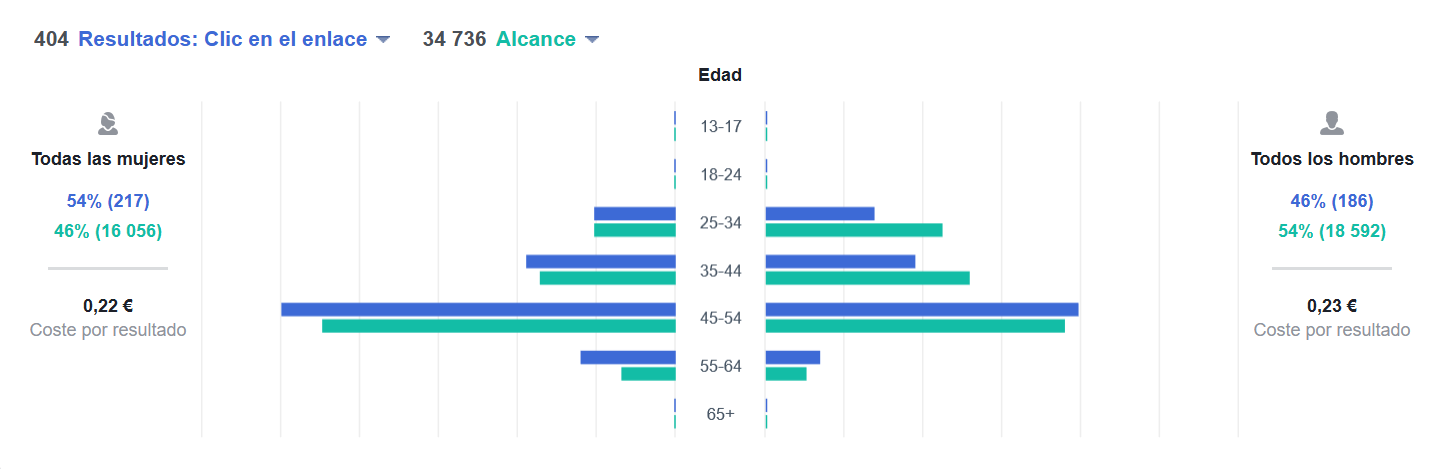 404 Resultados: Clic en el enlace

34 736 Alcance

Edad

Todas las mujeres

54% (217)

46% (16 056)

0,22 €

Coste por resultado

13-17

18-24

25-34

35-44

45-54

55-64

65+

Todos los hombres

46% (186)

54% (18 592)

0,23 €

Coste por resultado